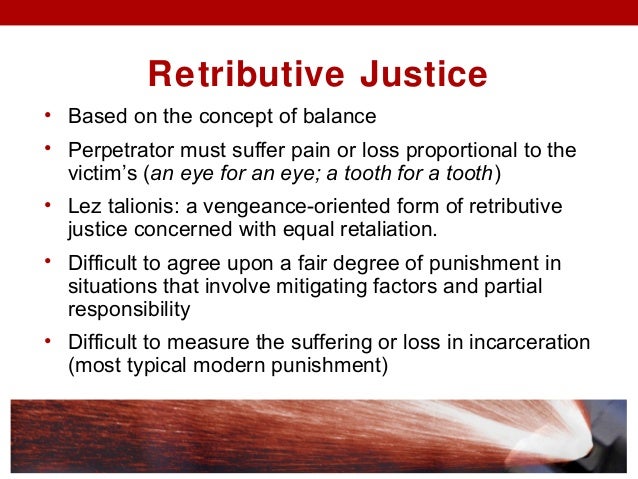 Retributive Justice

• Based on the concept of balance

• Perpetrator must suffer pain or loss proportional to the victim's (an eye for an eye; a tooth for a tooth)

• Lez talionis: a vengeance-oriented form of retributive justice concerned with equal retaliation.

• Difficult to agree upon a fair degree of punishment in situations that involve mitigating factors and partial responsibility

• Difficult to measure the suffering or loss in incarceration (most typical modern punishment)